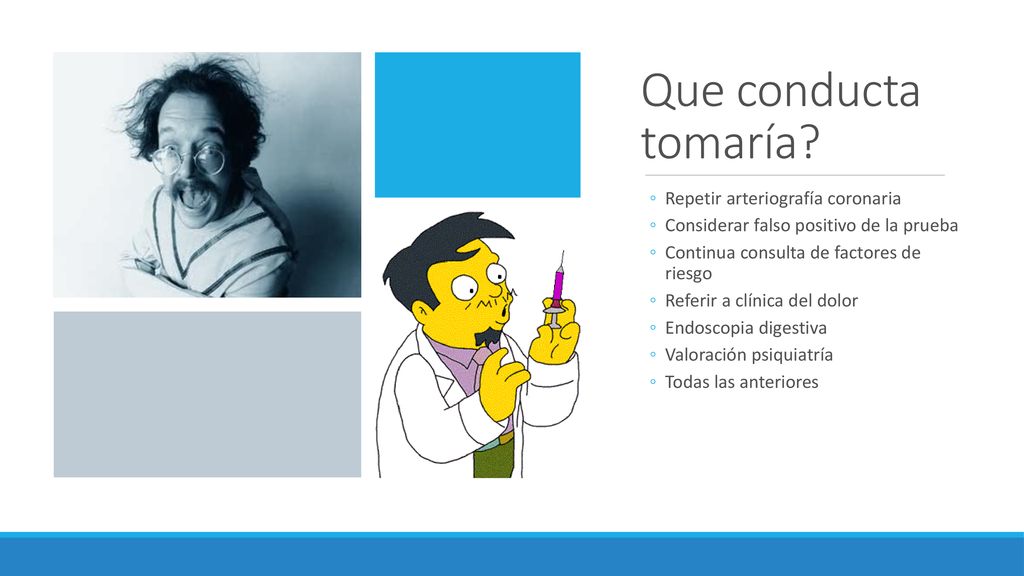 Que conducta tomaría?

◦ Repetir arteriografía coronaria
◦ Considerar falso positivo de la prueba
◦ Continua consulta de factores de riesgo
◦ Referir a clínica del dolor
◦ Endoscopia digestiva
◦ Valoración psiquiatría
◦ Todas las anteriores